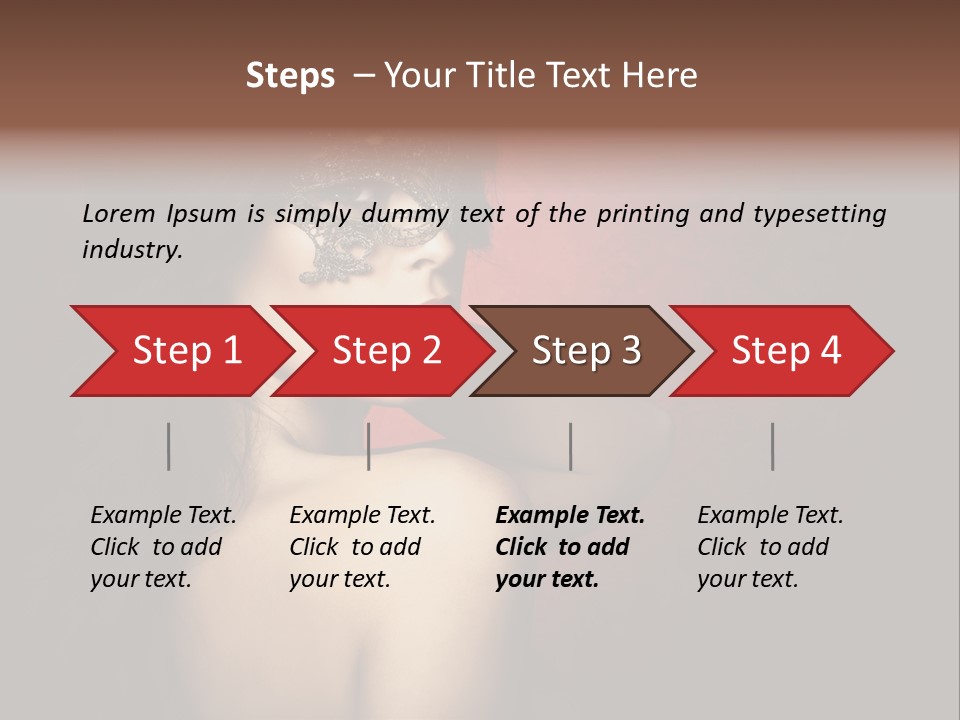 Steps – Your Title Text Here

Lorem Ipsum is simply dummy text of the printing and typesetting industry.

Step 1

Step 2

Step 3

Step 4

Example Text. Click to add your text.

Example Text. Click to add your text.

Example Text. Click to add your text.

Example Text. Click to add your text.